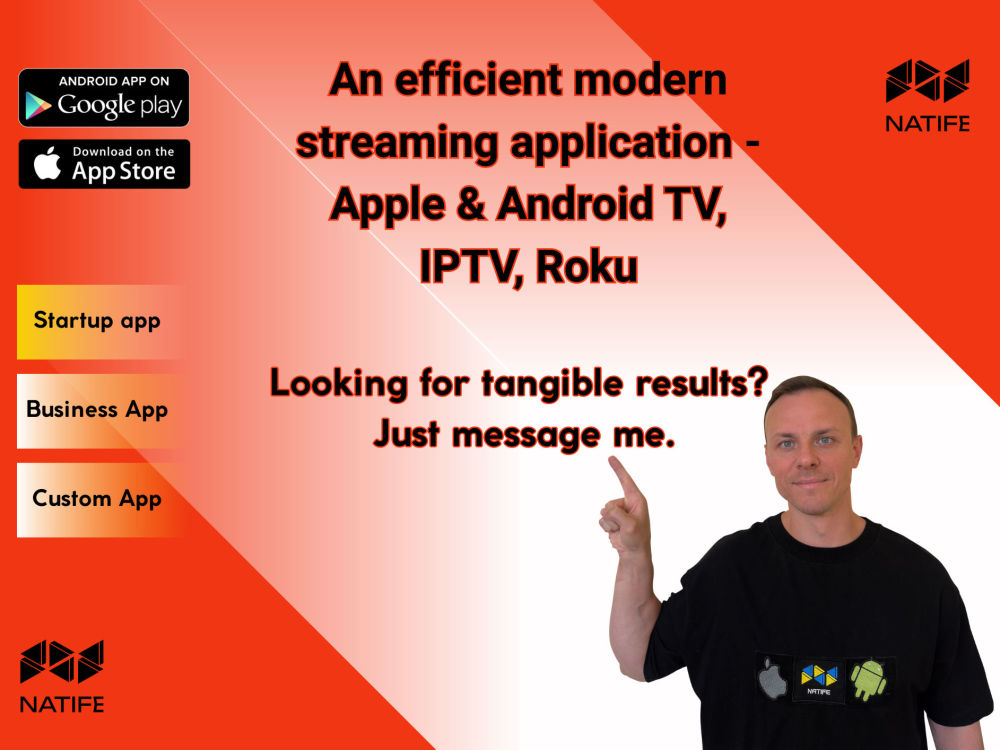 ANDROID APP ON
Google play

Download on the
App Store

An efficient modern streaming application - Apple & Android TV, IPTV, Roku

NATIFE

Startup app

Business App

Custom App

Looking for tangible results?
Just message me.

NATIFE

NATIFE